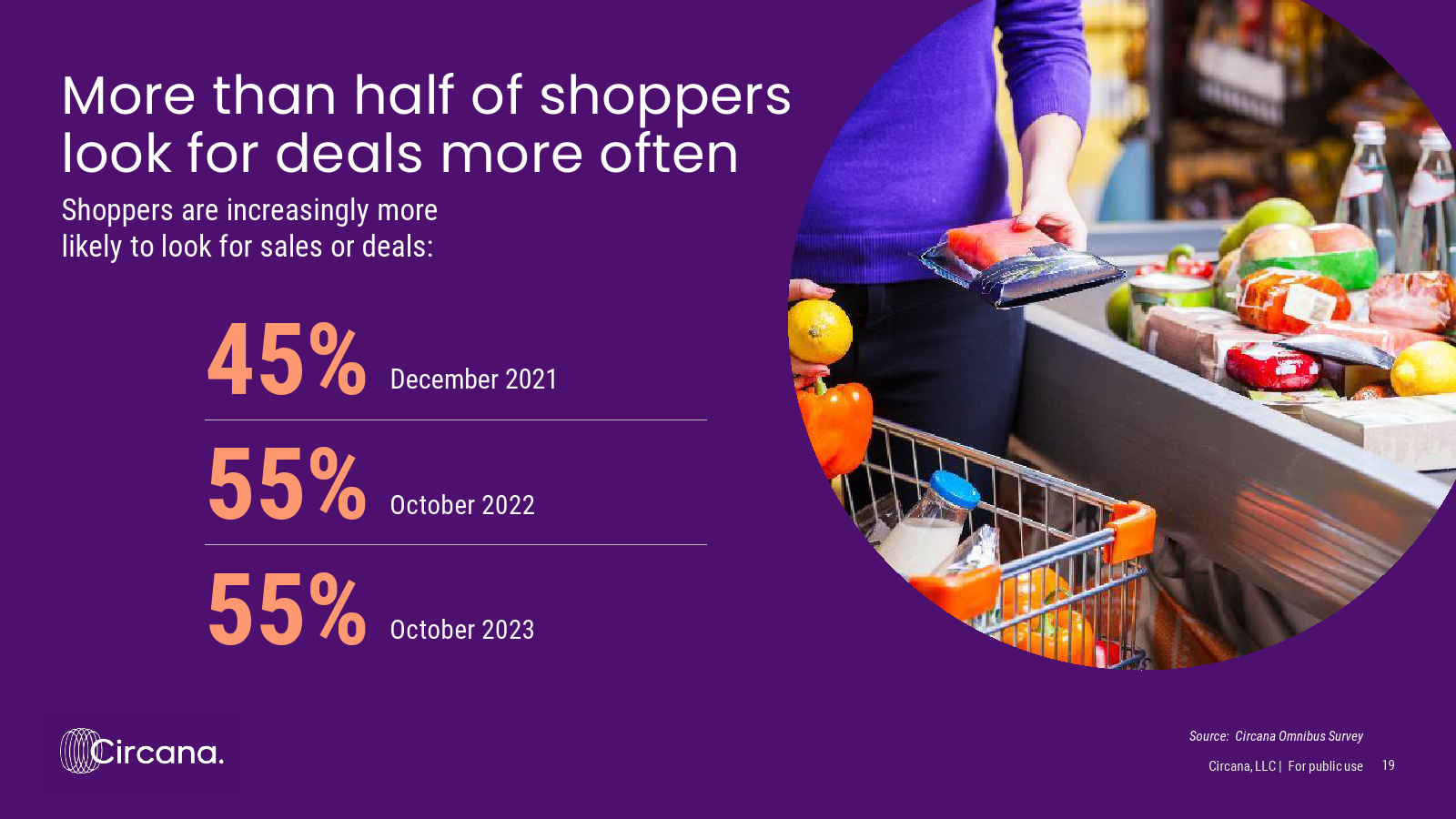 More than half of shoppers look for deals more often

Shoppers are increasingly more likely to look for sales or deals:

45% December 2021

55% October 2022

55% October 2023

Circana.

Source: Circana Omnibus Survey

Circana, LLC | For public use 19